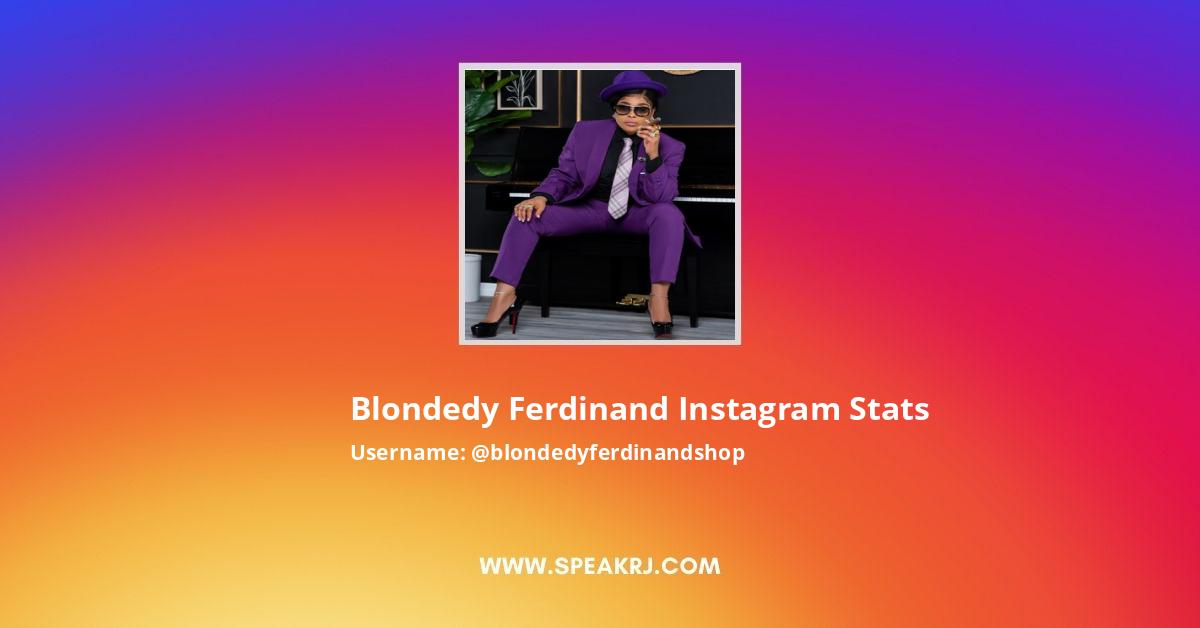 Blondedy Ferdinand Instagram Stats

Username: @blondedyferdinandshop

WWW.SPEAKRJ.COM